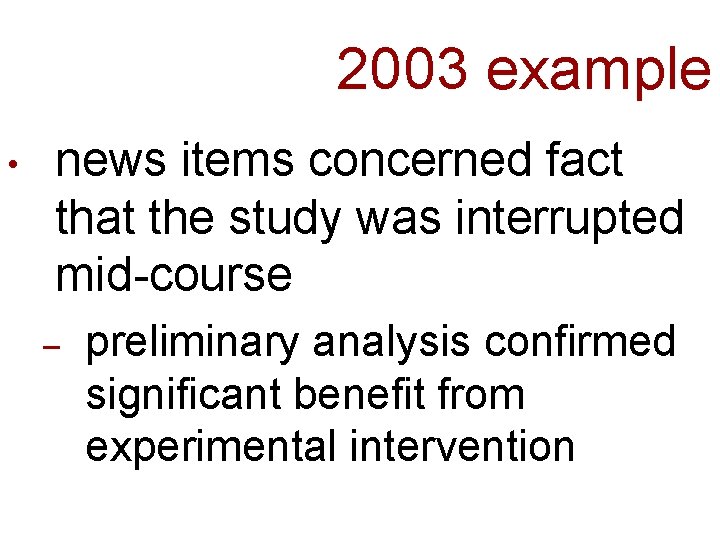 2003 example

• news items concerned fact that the study was interrupted mid-course

– preliminary analysis confirmed significant benefit from experimental intervention